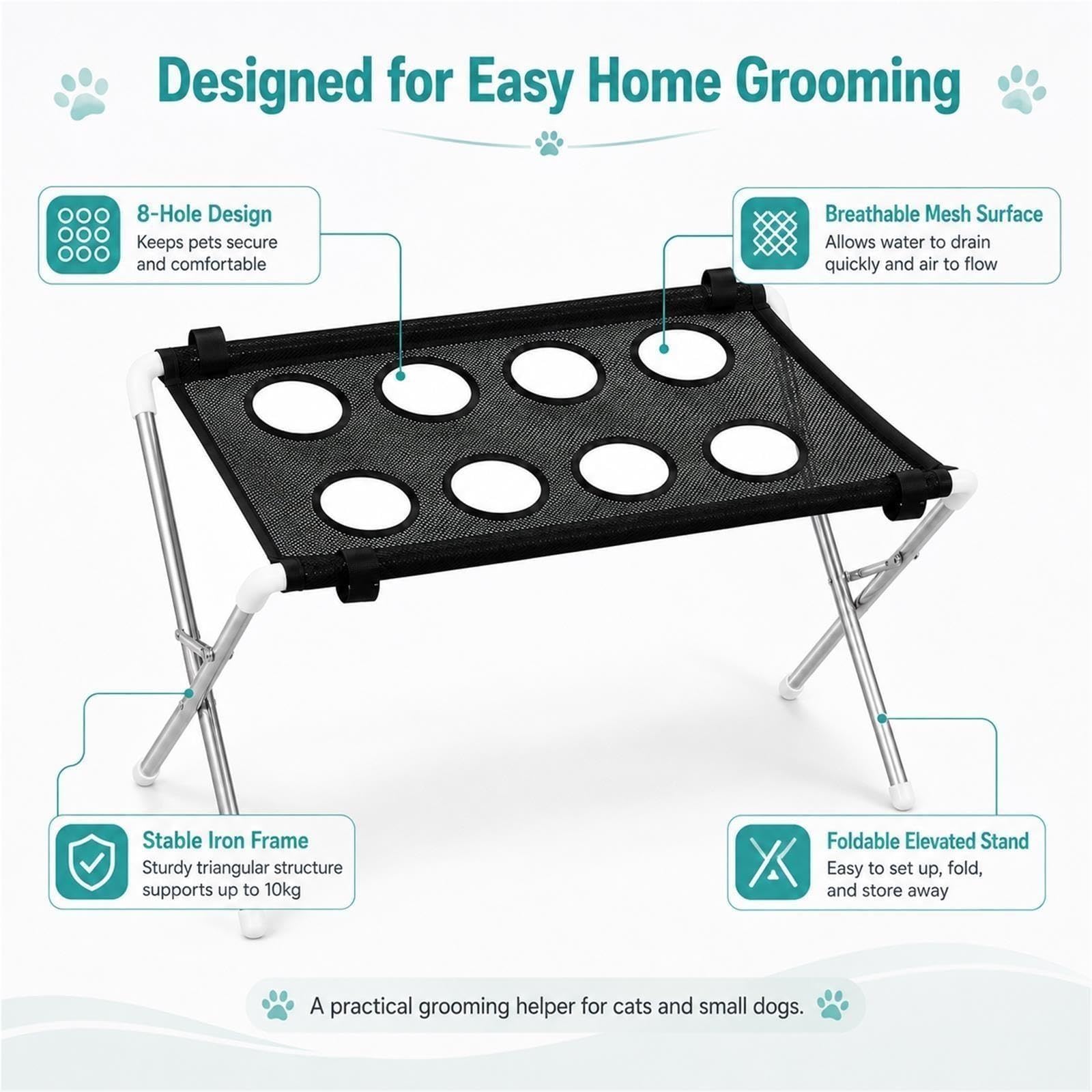 Designed for Easy Home Grooming

8-Hole Design
Keeps pets secure and comfortable

Breathable Mesh Surface
Allows water to drain quickly and air to flow

Stable Iron Frame
Sturdy triangular structure supports up to 10kg

Foldable Elevated Stand
Easy to set up, fold, and store away

A practical grooming helper for cats and small dogs.